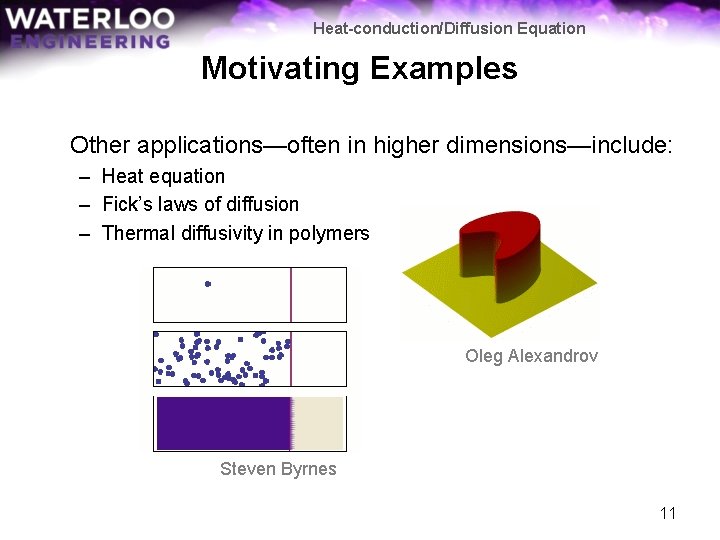 WATERLOO
ENGINEERING

Heat-conduction/Diffusion Equation

Motivating Examples

Other applications—often in higher dimensions—include:
– Heat equation
– Fick's laws of diffusion
– Thermal diffusivity in polymers

Oleg Alexandrov

Steven Byrnes

11